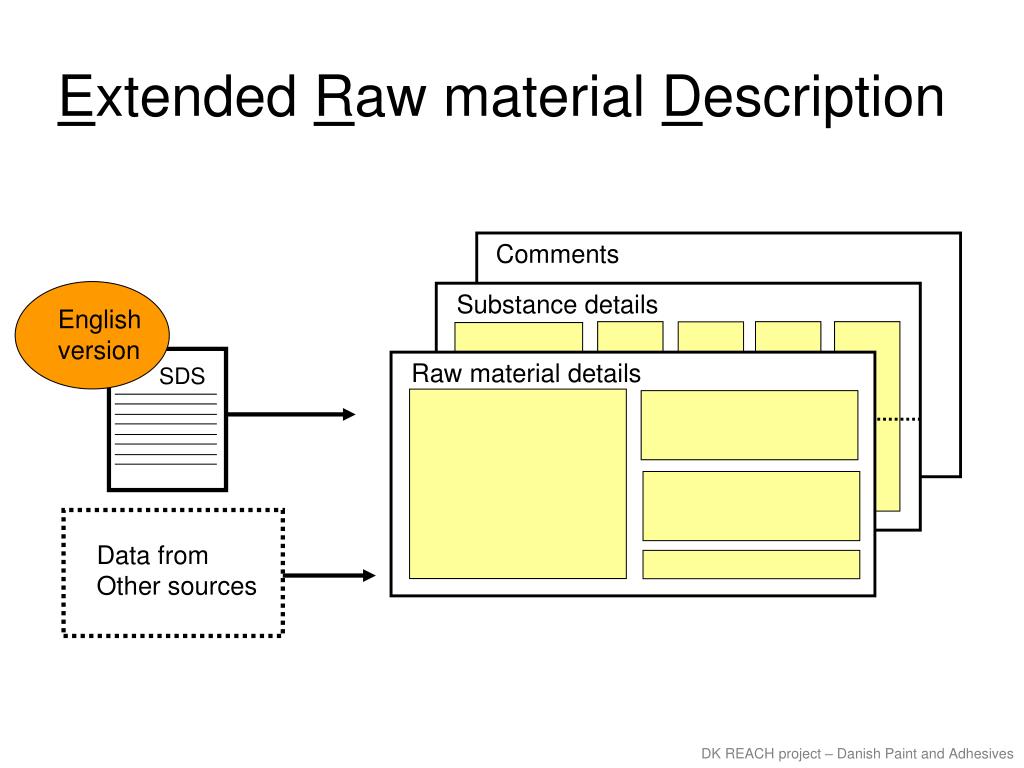 Extended Raw material Description

English version

SDS

Data from Other sources

Comments

Substance details

Raw material details

DK REACH project – Danish Paint and Adhesives